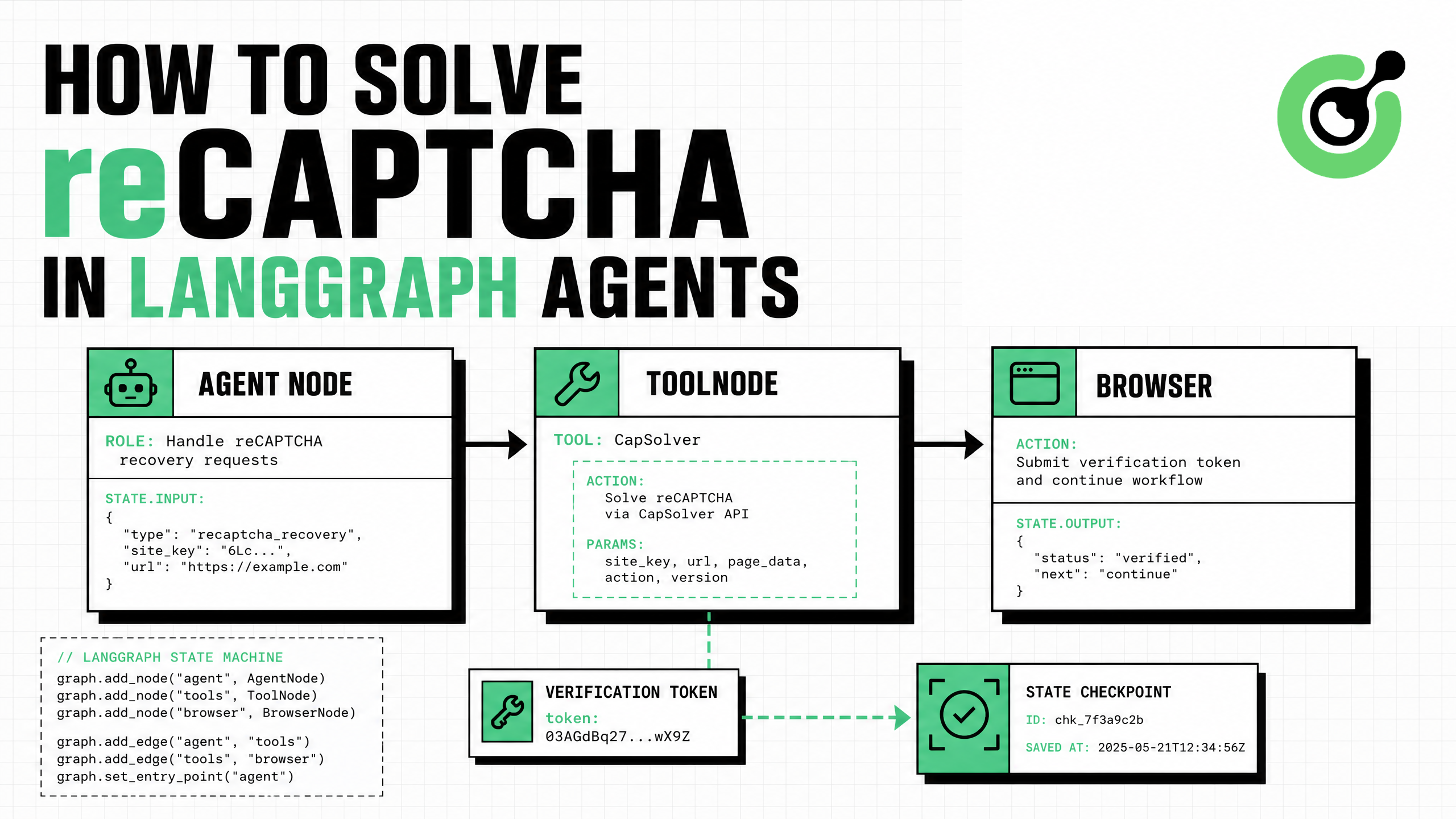 HOW TO SOLVE
reCAPTCHA
IN LANGGRAPH AGENTS

AGENT NODE

ROLE: Handle reCAPTCHA recovery requests

STATE.INPUT:
{
"type": "recaptcha_recovery",
"site_key": "6Lc...",
"url": "https://example.com"
}

TOOLNODE

TOOL: CapSolver

ACTION:
Solve reCAPTCHA via CapSolver API

PARAMS:
site_key, url, page_data, action, version

BROWSER

ACTION:
Submit verification token and continue workflow

STATE.OUTPUT:
{
"status": "verified",
"next": "continue"
}

// LANGGRAPH STATE MACHINE
graph.add_node("agent", AgentNode)
graph.add_node("tools", ToolNode)
graph.add_node("browser", BrowserNode)

graph.add_edge("agent", "tools")
graph.add_edge("tools", "browser")
graph.set_entry_point("agent")

VERIFICATION TOKEN
token:
03AGdBq27...wX9Z

STATE CHECKPOINT
ID: chk_7f3a9c2b
SAVED AT: 2025-05-21T12:34:56Z